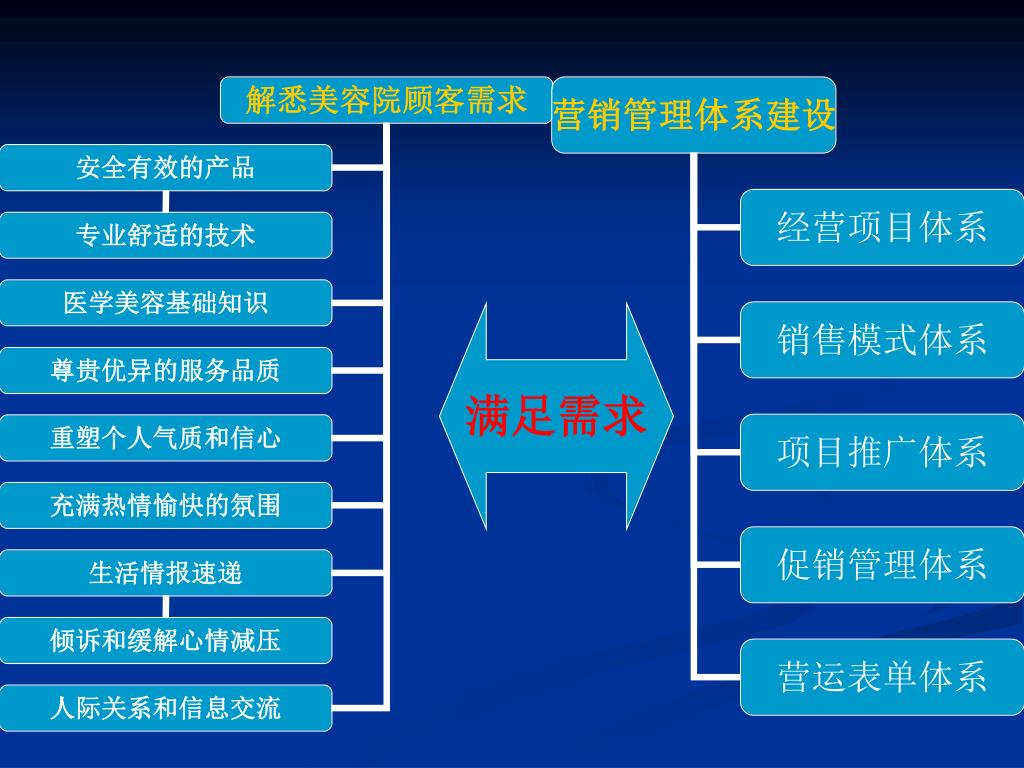 解悉美容院顾客需求

安全有效的产品

专业舒适的技术

医学美容基础知识

尊贵优异的服务品质

重塑个人气质和信心

充满热情愉快的氛围

生活情报速递

倾诉和缓解心情减压

人际关系和信息交流

满足需求

营销管理体系建设

经营项目体系

销售模式体系

项目推广体系

促销管理体系

营运表单体系